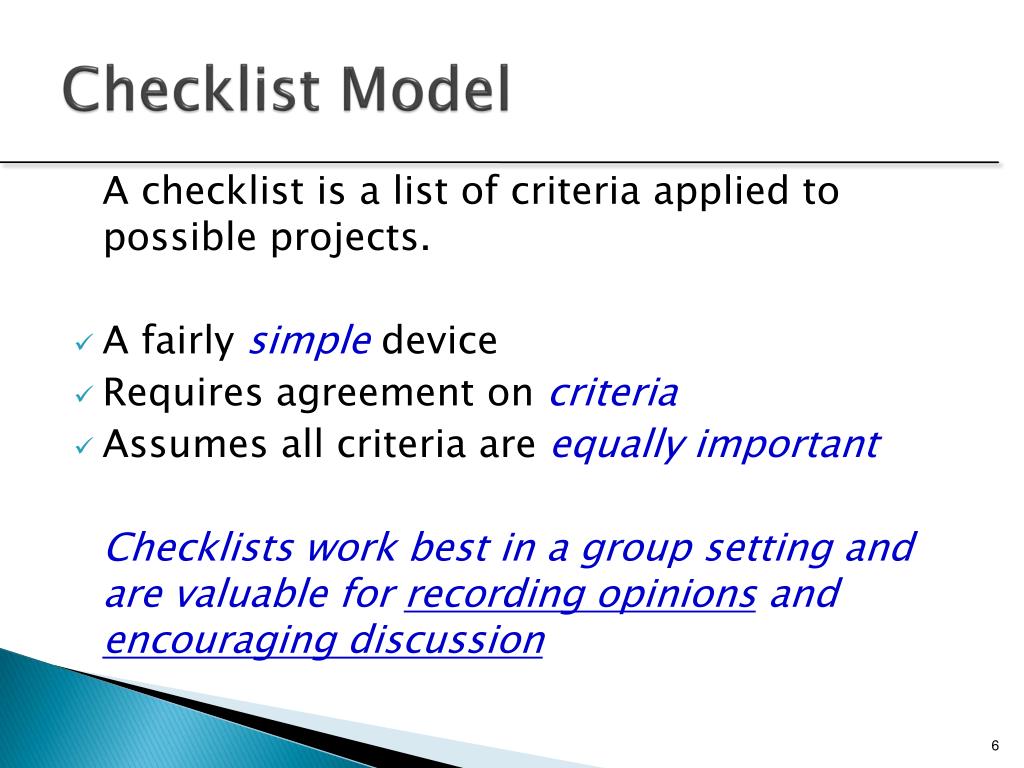 Checklist Model

A checklist is a list of criteria applied to possible projects.

✓ A fairly simple device
✓ Requires agreement on criteria
✓ Assumes all criteria are equally important

Checklists work best in a group setting and are valuable for recording opinions and encouraging discussion

6